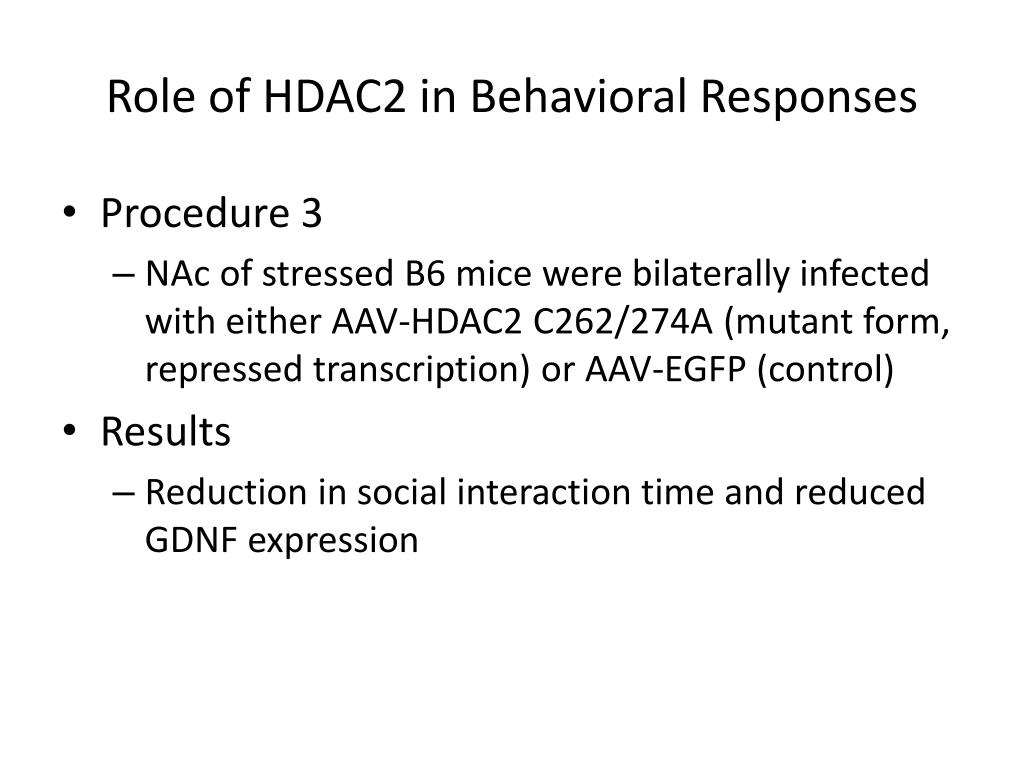 Role of HDAC2 in Behavioral Responses

• Procedure 3
– NAc of stressed B6 mice were bilaterally infected with either AAV-HDAC2 C262/274A (mutant form, repressed transcription) or AAV-EGFP (control)

• Results
– Reduction in social interaction time and reduced GDNF expression